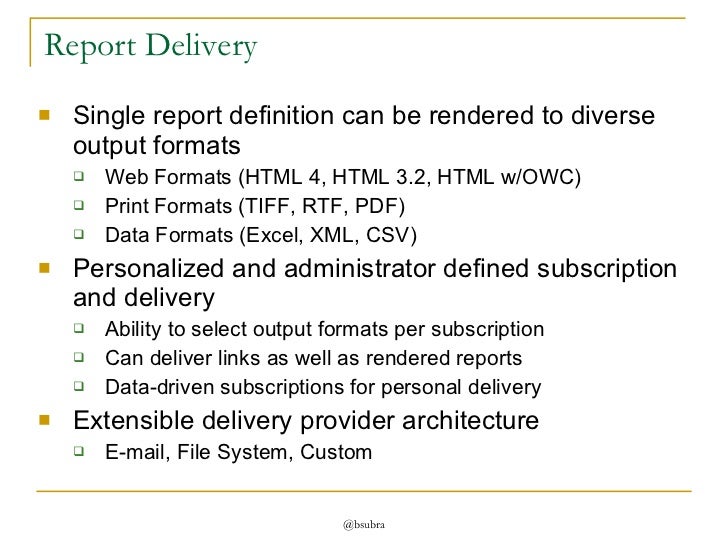 Report Delivery

- Single report definition can be rendered to diverse output formats
  - Web Formats (HTML 4, HTML 3.2, HTML w/OWC)
  - Print Formats (TIFF, RTF, PDF)
  - Data Formats (Excel, XML, CSV)
- Personalized and administrator defined subscription and delivery
  - Ability to select output formats per subscription
  - Can deliver links as well as rendered reports
  - Data-driven subscriptions for personal delivery
- Extensible delivery provider architecture
  - E-mail, File System, Custom

@bsubra